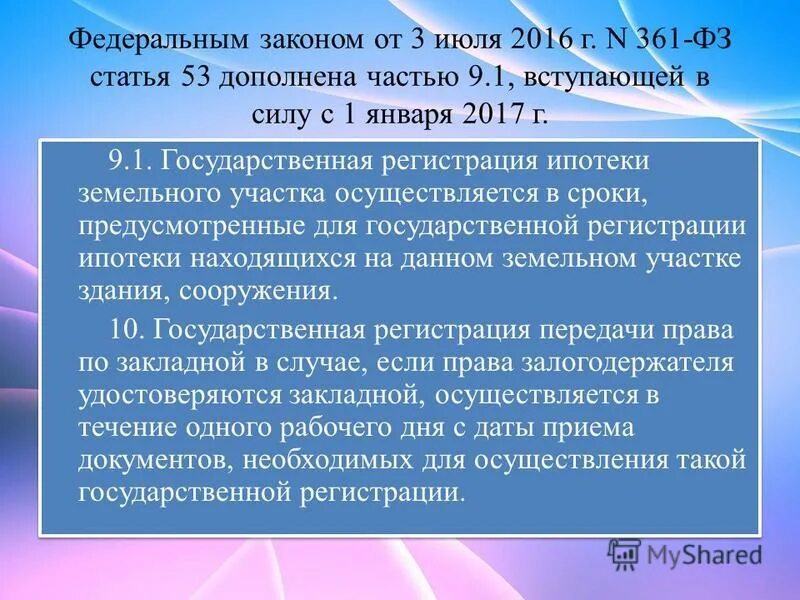 Федеральным законом от 3 июля 2016 г. N 361-ФЗ статья 53 дополнена частью 9.1, вступающей в силу с 1 января 2017 г.

9.1. Государственная регистрация ипотеки земельного участка осуществляется в сроки, предусмотренные для государственной регистрации ипотеки находящихся на данном земельном участке здания, сооружения.

10. Государственная регистрация передачи права по закладной в случае, если права залогодержателя удостоверяются закладной, осуществляется в течение одного рабочего дня с даты приема документов, необходимых для осуществления такой государственной регистрации.

MyShared